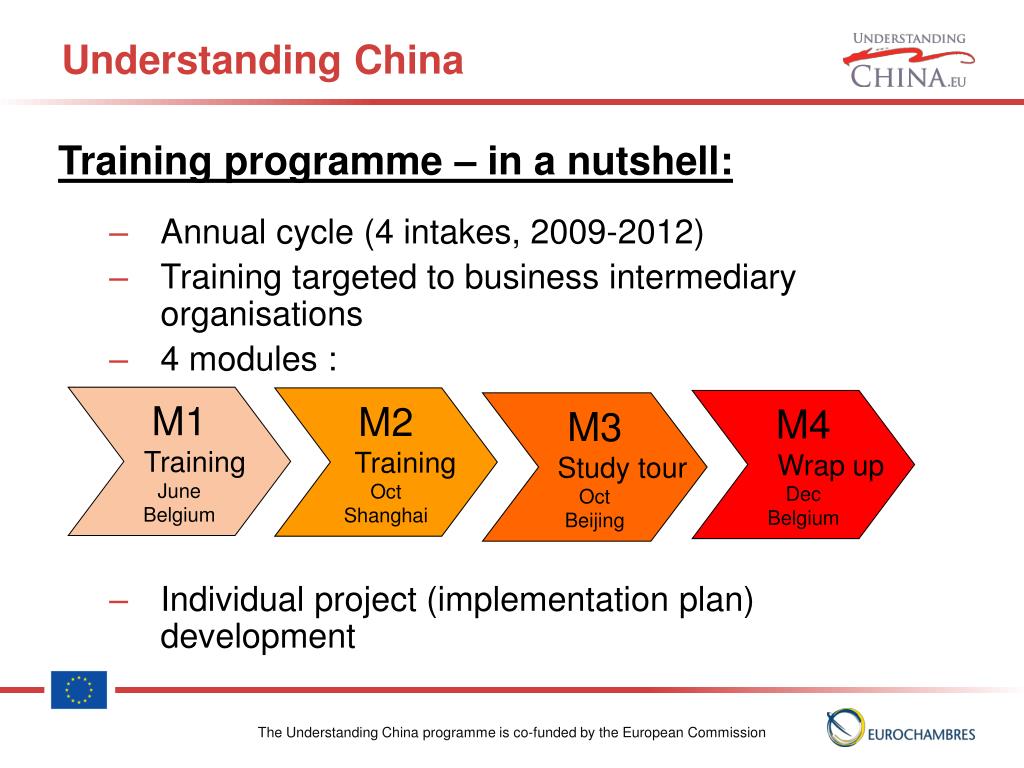 Understanding China

UNDERSTANDING CHINA.EU

Training programme – in a nutshell:

– Annual cycle (4 intakes, 2009-2012)
– Training targeted to business intermediary organisations
– 4 modules :

M1
Training
June
Belgium

M2
Training
Oct
Shanghai

M3
Study tour
Oct
Beijing

M4
Wrap up
Dec
Belgium

– Individual project (implementation plan) development

The Understanding China programme is co-funded by the European Commission

EUROCHAMBRES